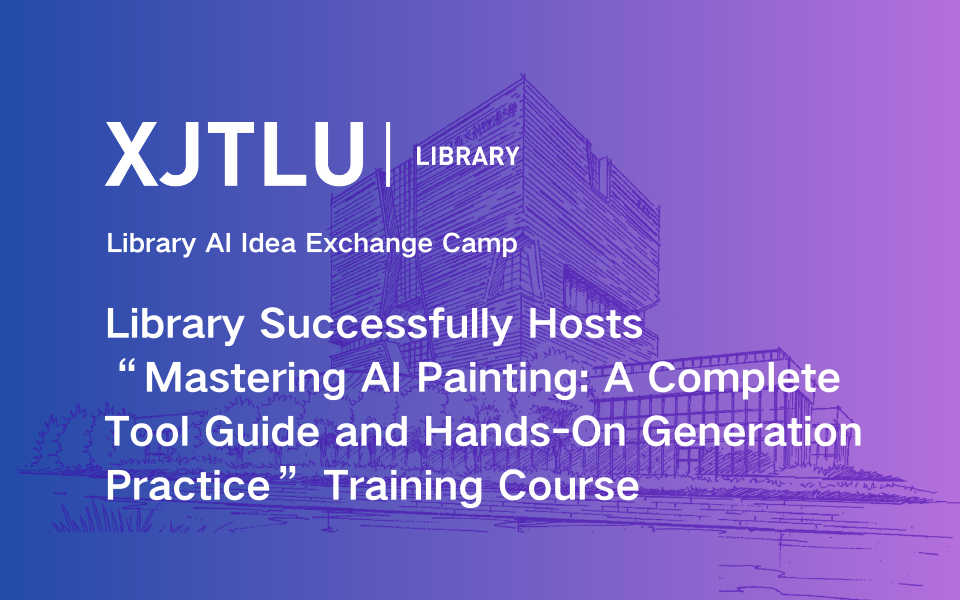 XJTLU | LIBRARY

Library AI Idea Exchange Camp

Library Successfully Hosts “Mastering AI Painting: A Complete Tool Guide and Hands-On Generation Practice” Training Course